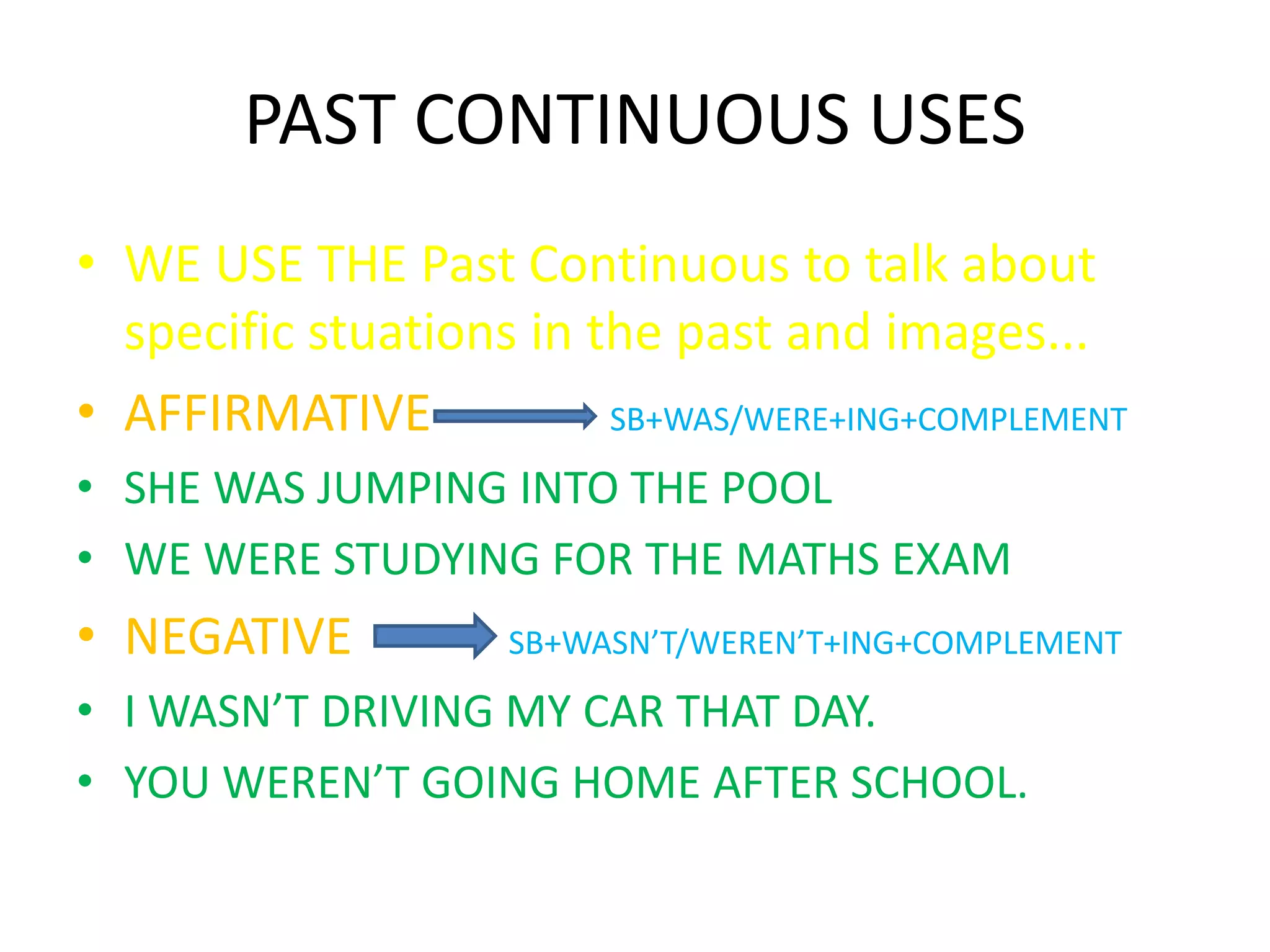 PAST CONTINUOUS USES

• WE USE THE Past Continuous to talk about specific stuations in the past and images...

• AFFIRMATIVE SB+WAS/WERE+ING+COMPLEMENT

• SHE WAS JUMPING INTO THE POOL

• WE WERE STUDYING FOR THE MATHS EXAM

• NEGATIVE SB+WASN'T/WEREN'T+ING+COMPLEMENT

• I WASN'T DRIVING MY CAR THAT DAY.

• YOU WEREN'T GOING HOME AFTER SCHOOL.